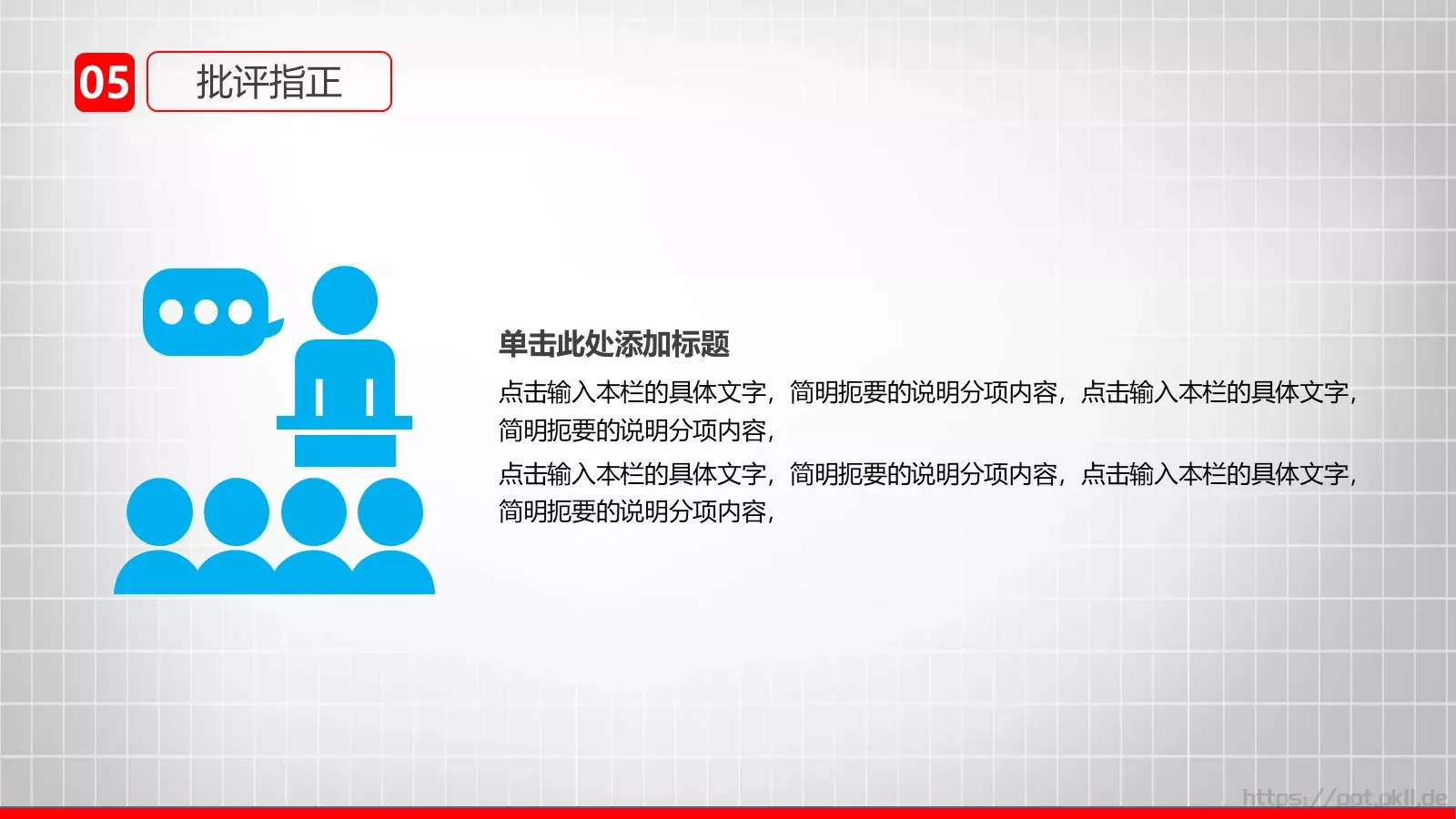 05 批评指正

单击此处添加标题

点击输入本栏的具体文字，简明扼要的说明分项内容，点击输入本栏的具体文字，简明扼要的说明分项内容，

点击输入本栏的具体文字，简明扼要的说明分项内容，点击输入本栏的具体文字，简明扼要的说明分项内容，

https://ppt.pkll.de